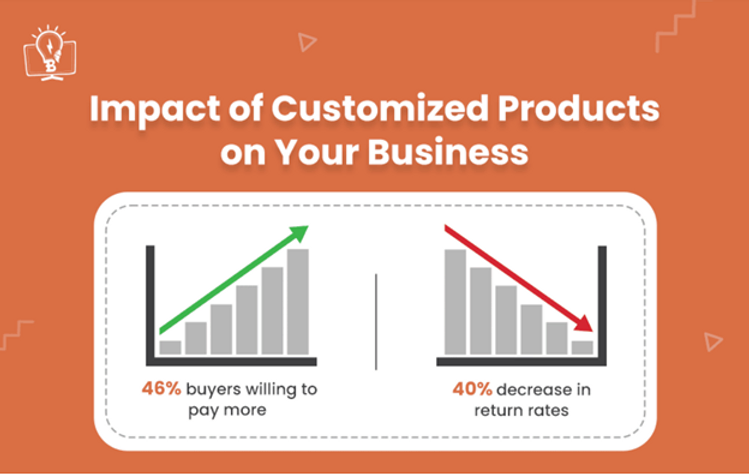 Impact of Customized Products on Your Business

46% buyers willing to pay more

40% decrease in return rates